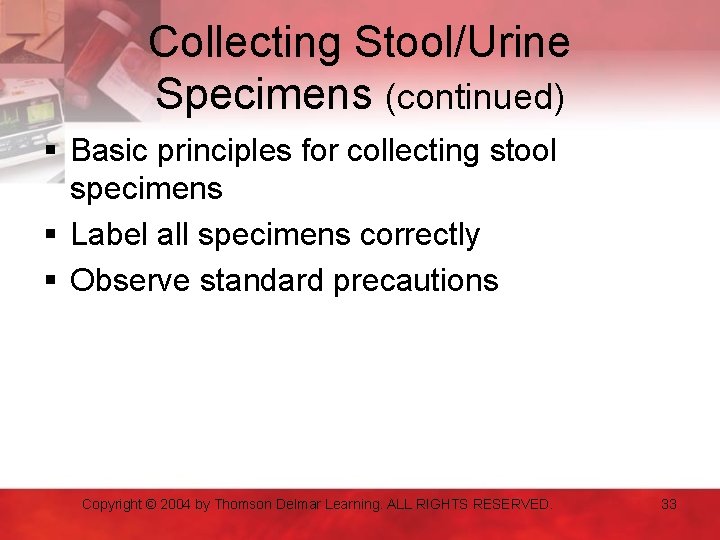 Collecting Stool/Urine Specimens (continued)

▪ Basic principles for collecting stool specimens
▪ Label all specimens correctly
▪ Observe standard precautions

Copyright © 2004 by Thomson Delmar Learning. ALL RIGHTS RESERVED.

33